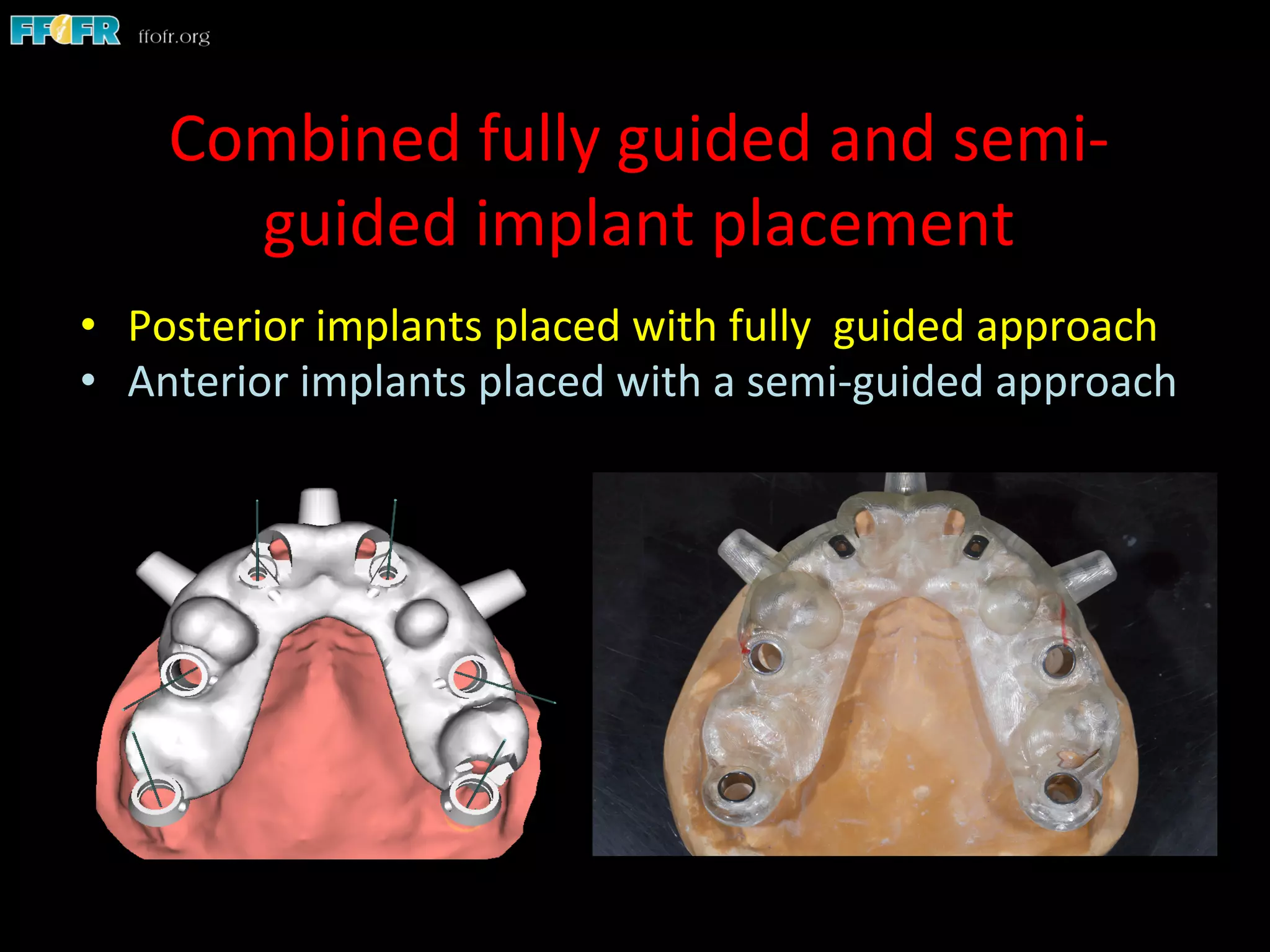 FFOFR ffofr.org

Combined fully guided and semi-guided implant placement

• Posterior implants placed with fully guided approach
• Anterior implants placed with a semi-guided approach